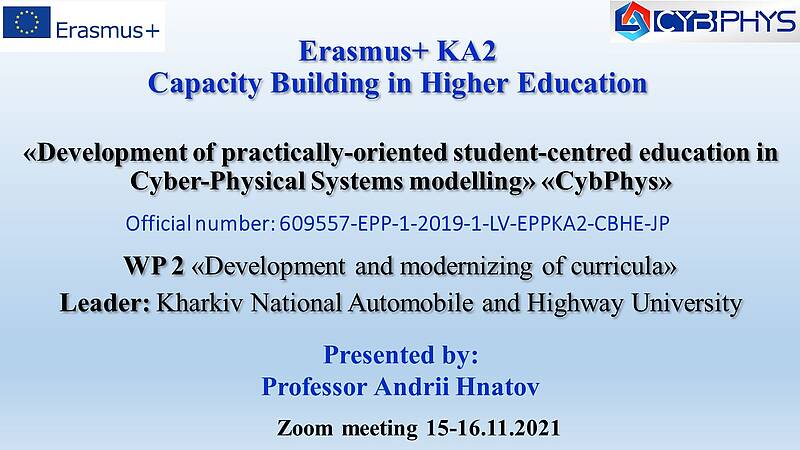 Erasmus+

CYBPHYS

Erasmus+ KA2
Capacity Building in Higher Education

«Development of practically-oriented student-centred education in Cyber-Physical Systems modelling» «CybPhys»

Official number: 609557-EPP-1-2019-1-LV-EPPKA2-CBHE-JP

WP 2 «Development and modernizing of curricula»

Leader: Kharkiv National Automobile and Highway University

Presented by:
Professor Andrii Hnatov

Zoom meeting 15-16.11.2021